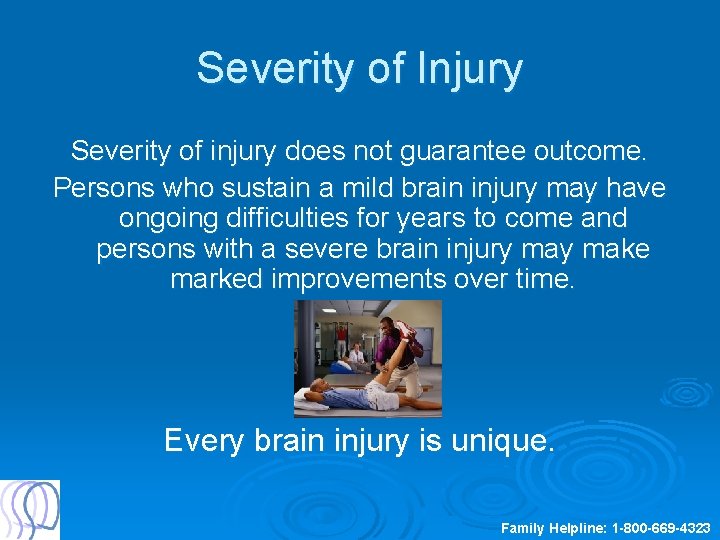 Severity of Injury

Severity of injury does not guarantee outcome.

Persons who sustain a mild brain injury may have ongoing difficulties for years to come and persons with a severe brain injury may make marked improvements over time.

Every brain injury is unique.

Family Helpline: 1-800-669-4323